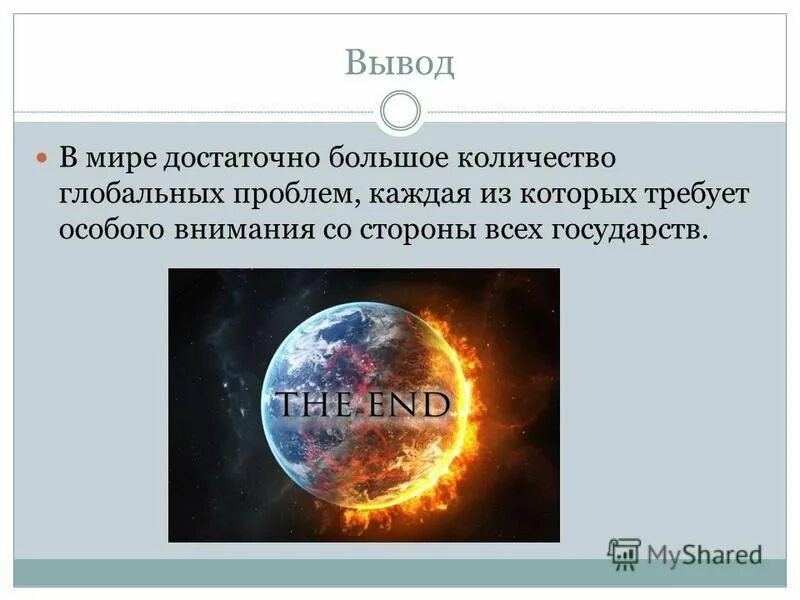 Вывод

В мире достаточно большое количество глобальных проблем, каждая из которых требует особого внимания со стороны всех государств.

THE END

MyShared